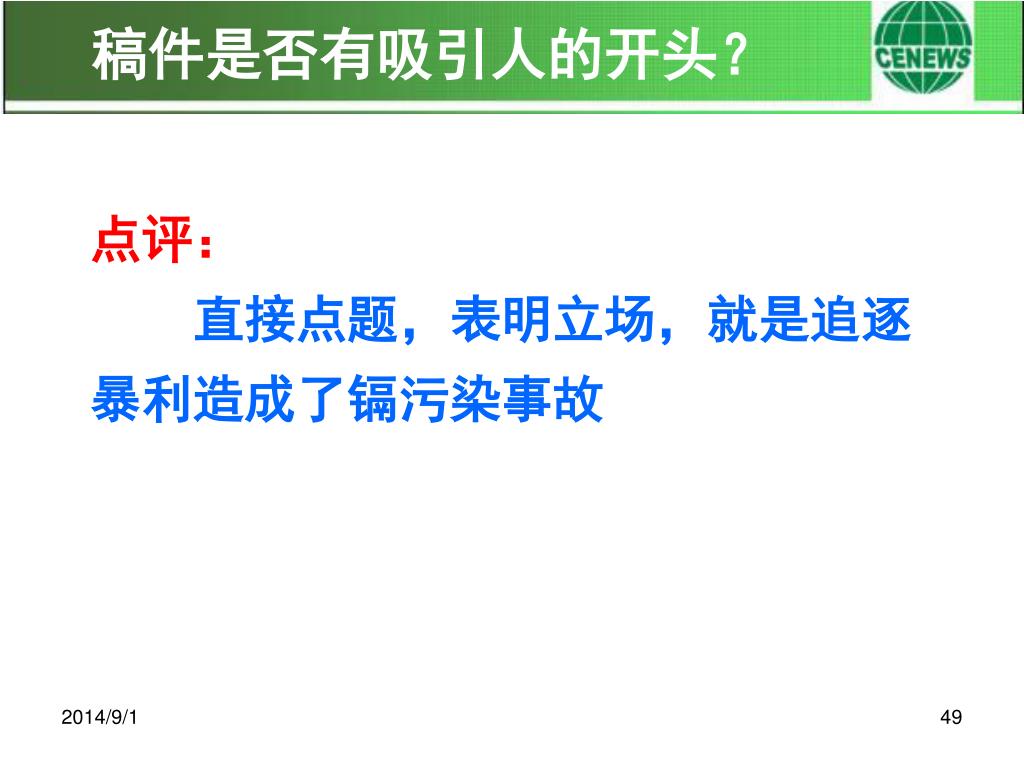 稿件是否有吸引人的开头？

CENEWS

点评：

直接点题，表明立场，就是追逐暴利造成了镉污染事故

2014/9/1

49